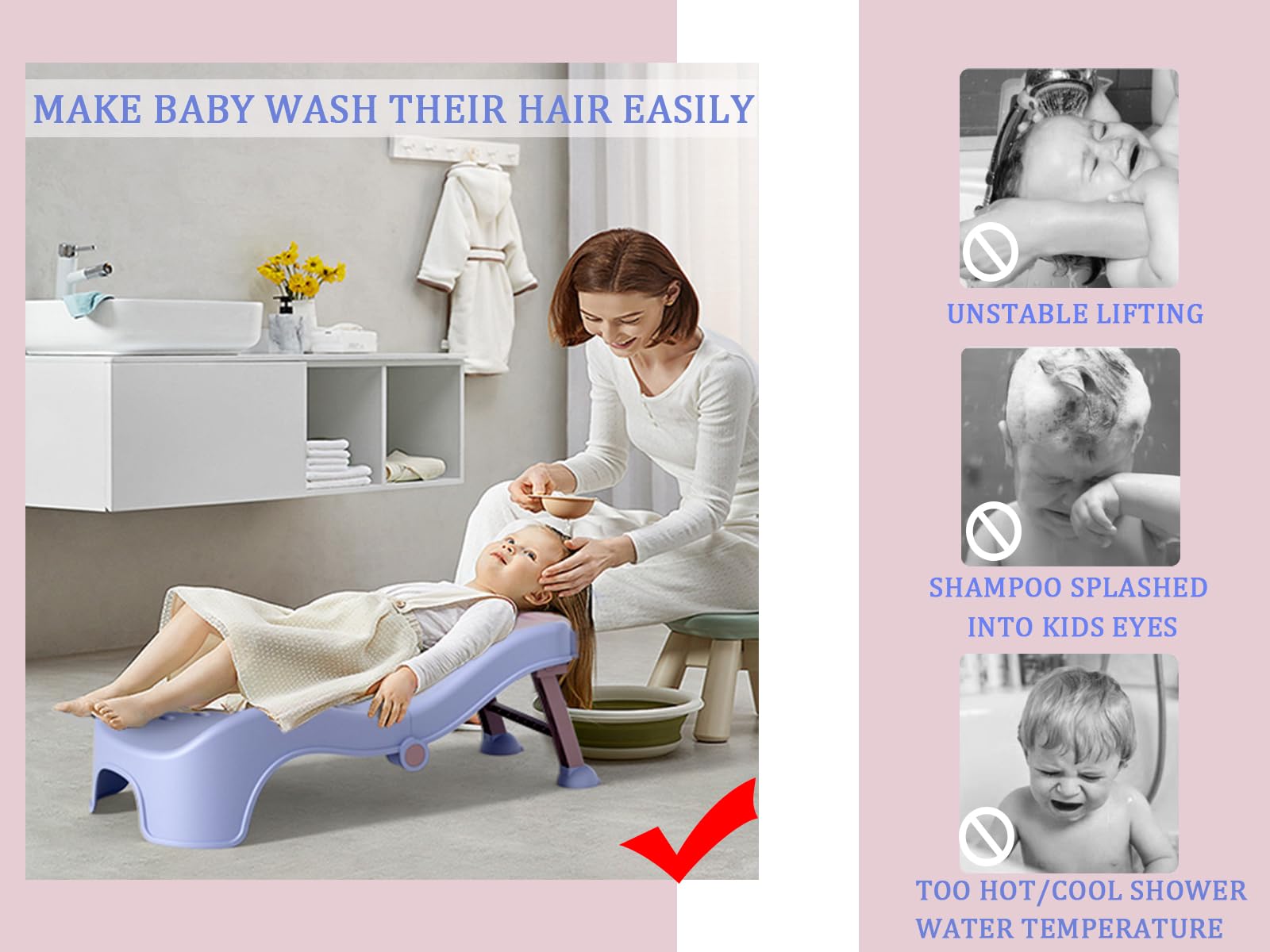 MAKE BABY WASH THEIR HAIR EASILY

UNSTABLE LIFTING

SHAMPOO SPLASHED INTO KIDS EYES

TOO HOT/COOL SHOWER WATER TEMPERATURE